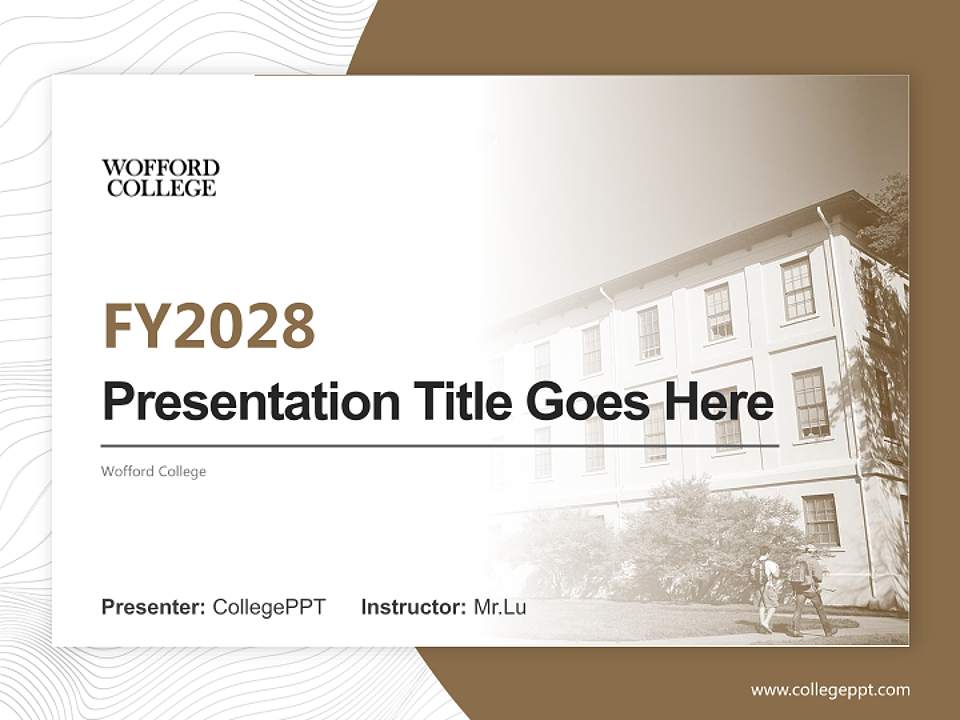 WOFFORD
COLLEGE

FY2028

Presentation Title Goes Here

Wofford College

Presenter: CollegePPT Instructor: Mr.Lu

www.collegeppt.com